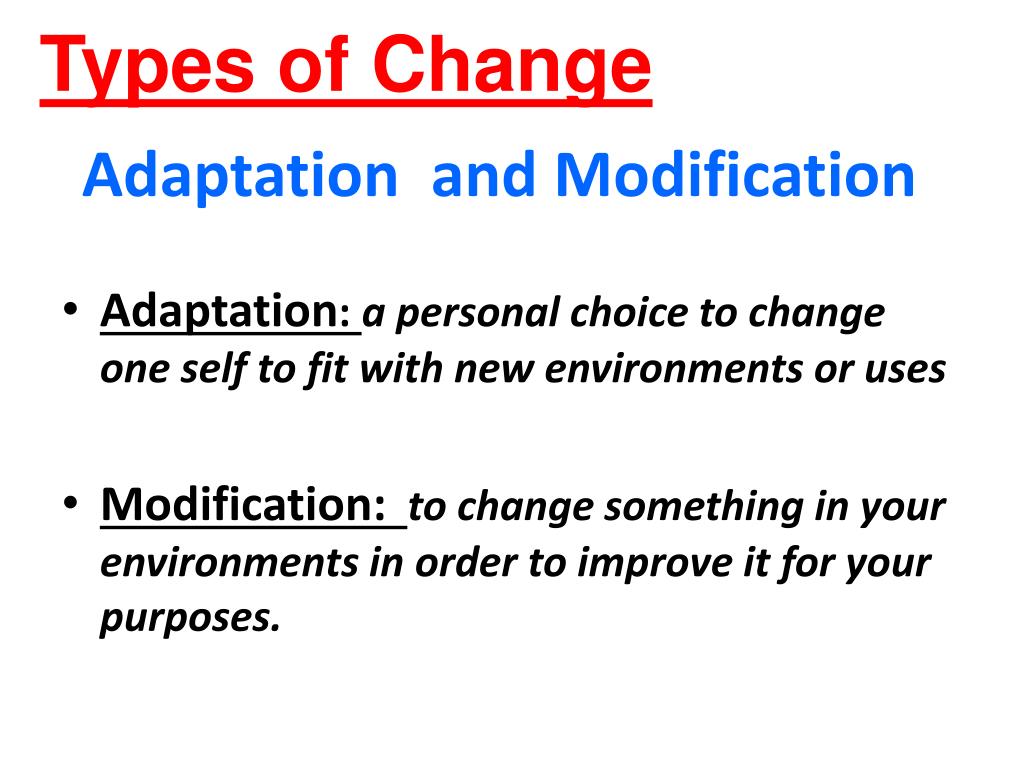 Types of Change

Adaptation and Modification

• Adaptation: a personal choice to change one self to fit with new environments or uses

• Modification: to change something in your environments in order to improve it for your purposes.